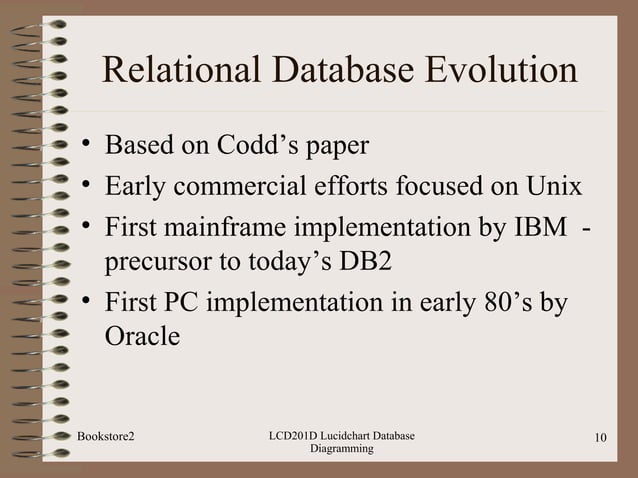 Relational Database Evolution

• Based on Codd’s paper
• Early commercial efforts focused on Unix
• First mainframe implementation by IBM - precursor to today’s DB2
• First PC implementation in early 80’s by Oracle

Bookstore2

LCD201D Lucidchart Database Diagramming

10